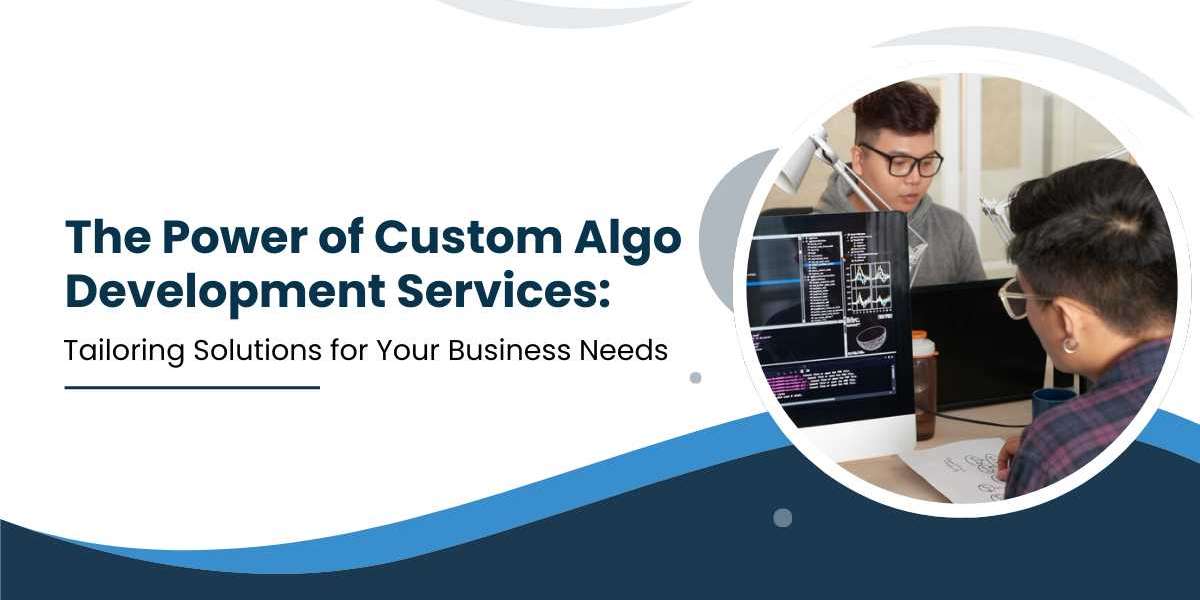 The Power of Custom Algo Development Services:

Tailoring Solutions for Your Business Needs